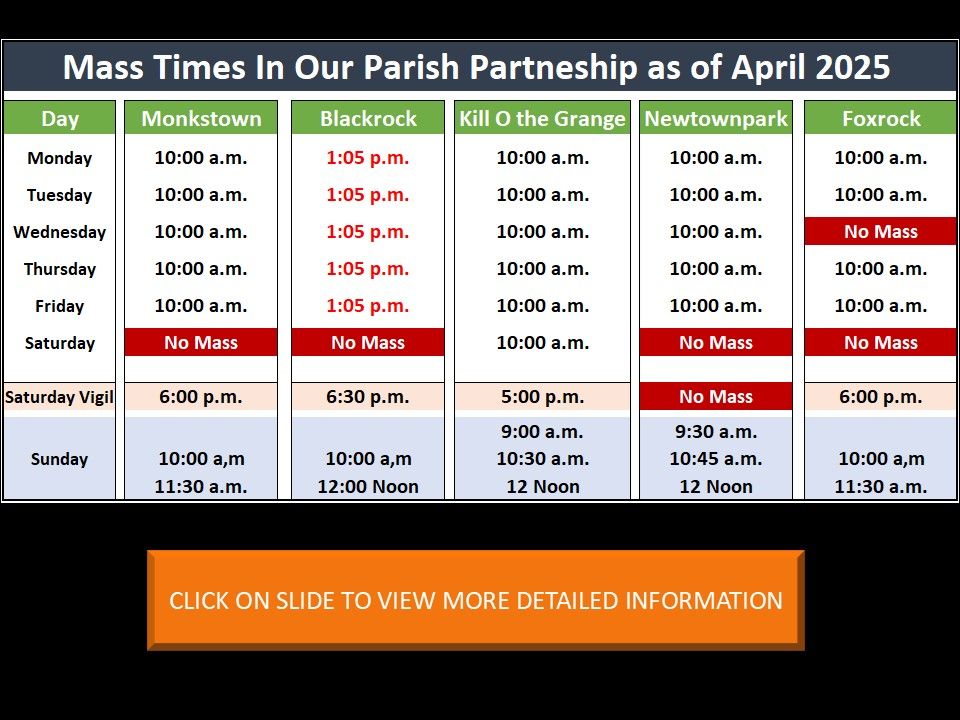 Mass Times In Our Parish Partneship as of April 2025

| Day | Monkstown | Blackrock | Kill O the Grange | Newtownpark | Foxrock |
|---|---|---|---|---|---|
| Monday | 10:00 a.m. | 1:05 p.m. | 10:00 a.m. | 10:00 a.m. | 10:00 a.m. |
| Tuesday | 10:00 a.m. | 1:05 p.m. | 10:00 a.m. | 10:00 a.m. | 10:00 a.m. |
| Wednesday | 10:00 a.m. | 1:05 p.m. | 10:00 a.m. | 10:00 a.m. | No Mass |
| Thursday | 10:00 a.m. | 1:05 p.m. | 10:00 a.m. | 10:00 a.m. | 10:00 a.m. |
| Friday | 10:00 a.m. | 1:05 p.m. | 10:00 a.m. | 10:00 a.m. | 10:00 a.m. |
| Saturday | No Mass | No Mass | 10:00 a.m. | No Mass | No Mass |
| Saturday Vigil | 6:00 p.m. | 6:30 p.m. | 5:00 p.m. | No Mass | 6:00 p.m. |
| Sunday | 10:00 a,m 11:30 a.m. | 10:00 a,m 12:00 Noon | 9:00 a.m. 10:30 a.m. 12 Noon | 9:30 a.m. 10:45 a.m. 12 Noon | 10:00 a,m 11:30 a.m. |

CLICK ON SLIDE TO VIEW MORE DETAILED INFORMATION